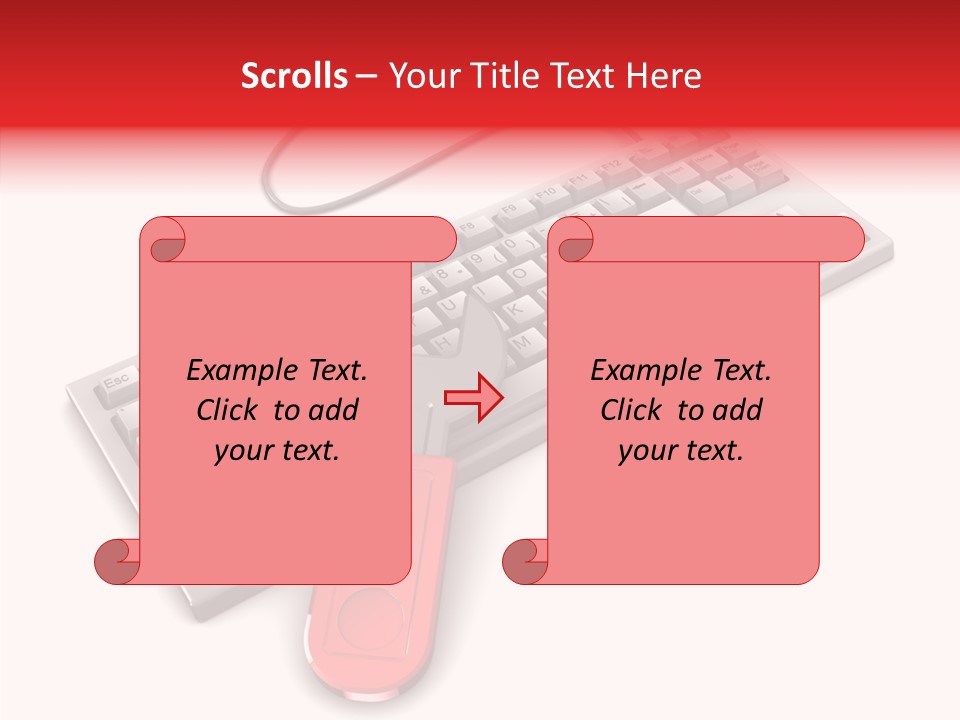 Scrolls – Your Title Text Here

Example Text. Click to add your text.

Example Text. Click to add your text.